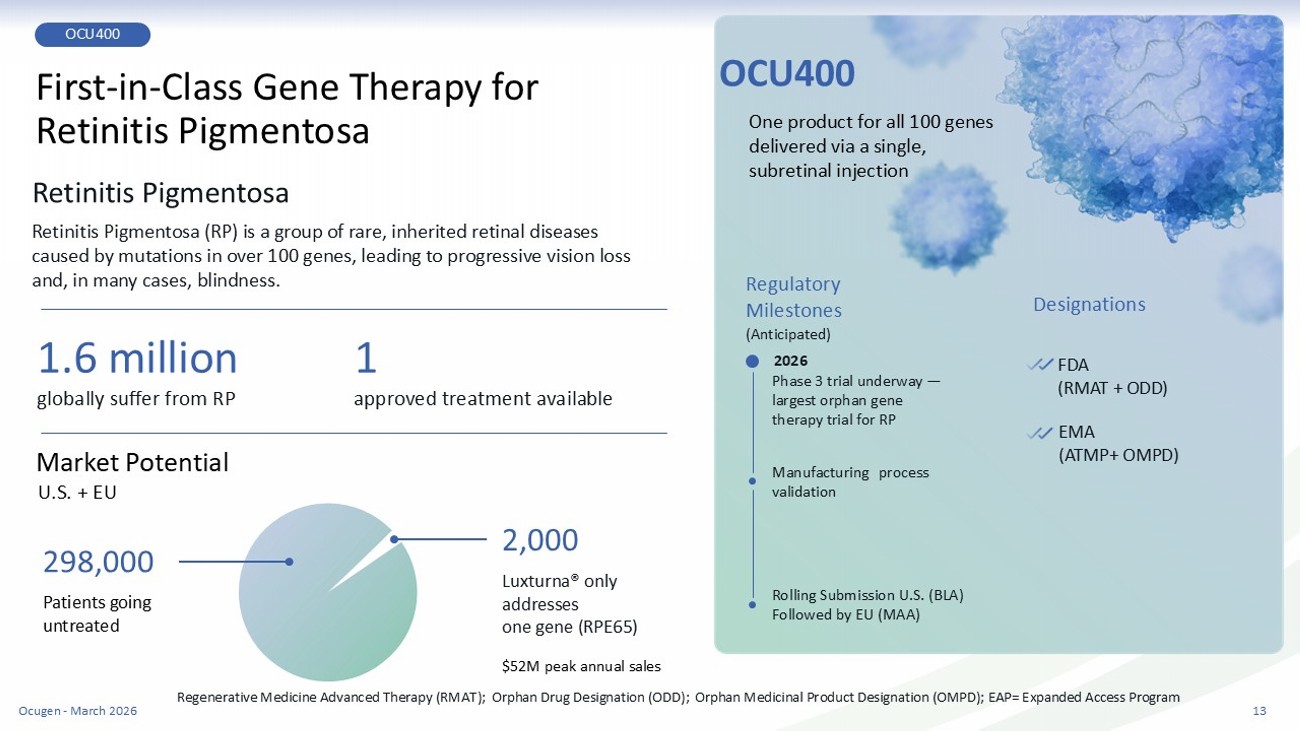 OCU400

First-in-Class Gene Therapy for Retinitis Pigmentosa

Retinitis Pigmentosa

Retinitis Pigmentosa (RP) is a group of rare, inherited retinal diseases caused by mutations in over 100 genes, leading to progressive vision loss and, in many cases, blindness.

1.6 million
globally suffer from RP

1
approved treatment available

Market Potential
U.S. + EU

298,000
Patients going untreated

2,000
Luxturna® only addresses one gene (RPE65)

$52M peak annual sales

OCU400

One product for all 100 genes delivered via a single, subretinal injection

Regulatory Milestones
(Anticipated)

2026
Phase 3 trial underway — largest orphan gene therapy trial for RP

Manufacturing process validation

Rolling Submission U.S. (BLA) Followed by EU (MAA)

Designations

FDA
(RMAT + ODD)

EMA
(ATMP+ OMPD)

Regenerative Medicine Advanced Therapy (RMAT); Orphan Drug Designation (ODD); Orphan Medicinal Product Designation (OMPD); EAP= Expanded Access Program

Ocugen - March 2026

13